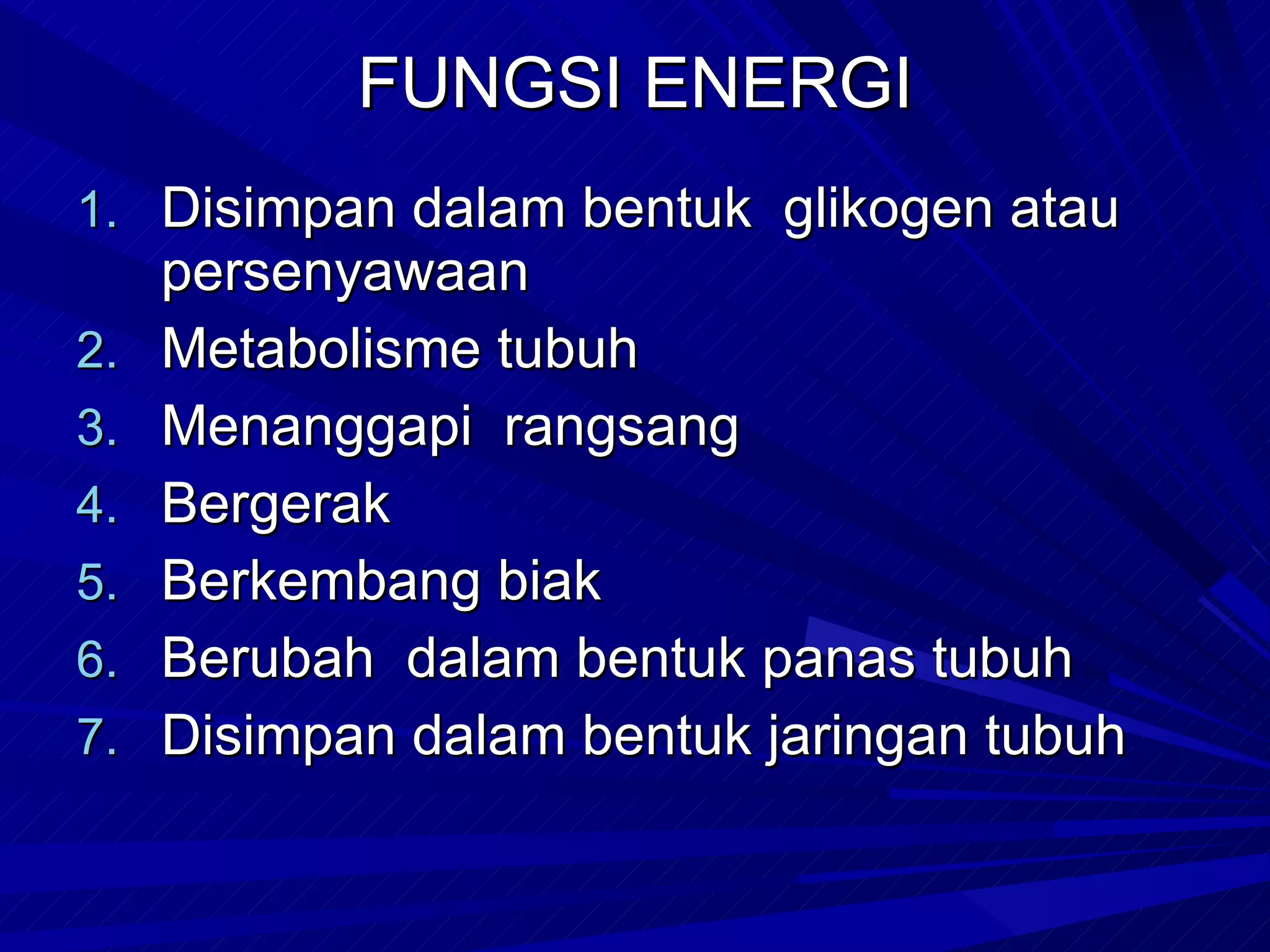 FUNGSI ENERGI

1. Disimpan dalam bentuk glikogen atau persenyawaan
2. Metabolisme tubuh
3. Menanggapi rangsang
4. Bergerak
5. Berkembang biak
6. Berubah dalam bentuk panas tubuh
7. Disimpan dalam bentuk jaringan tubuh